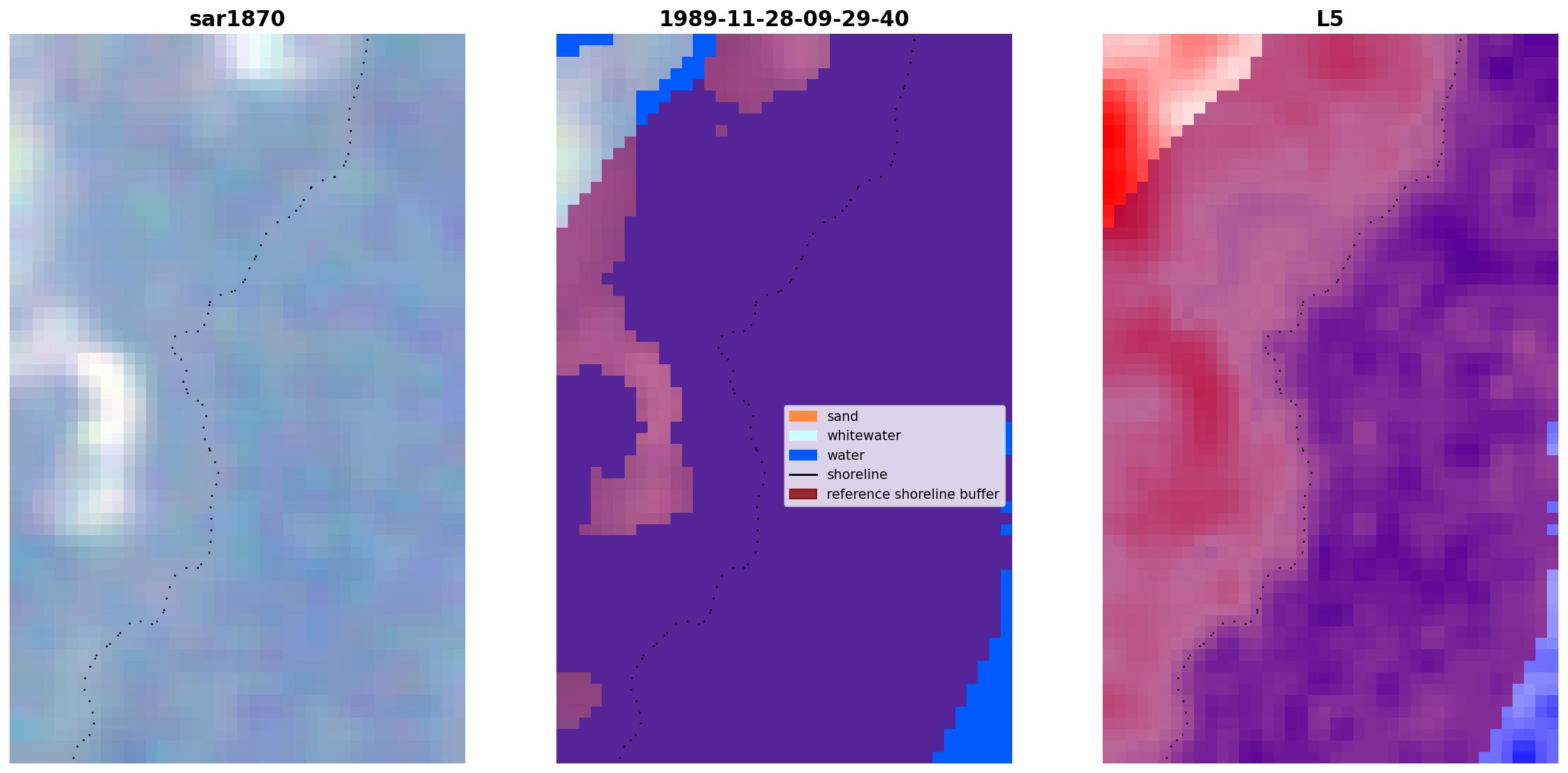 sar1870

1989-11-28-09-29-40

sand
whitewater
water
shoreline
reference shoreline buffer

L5